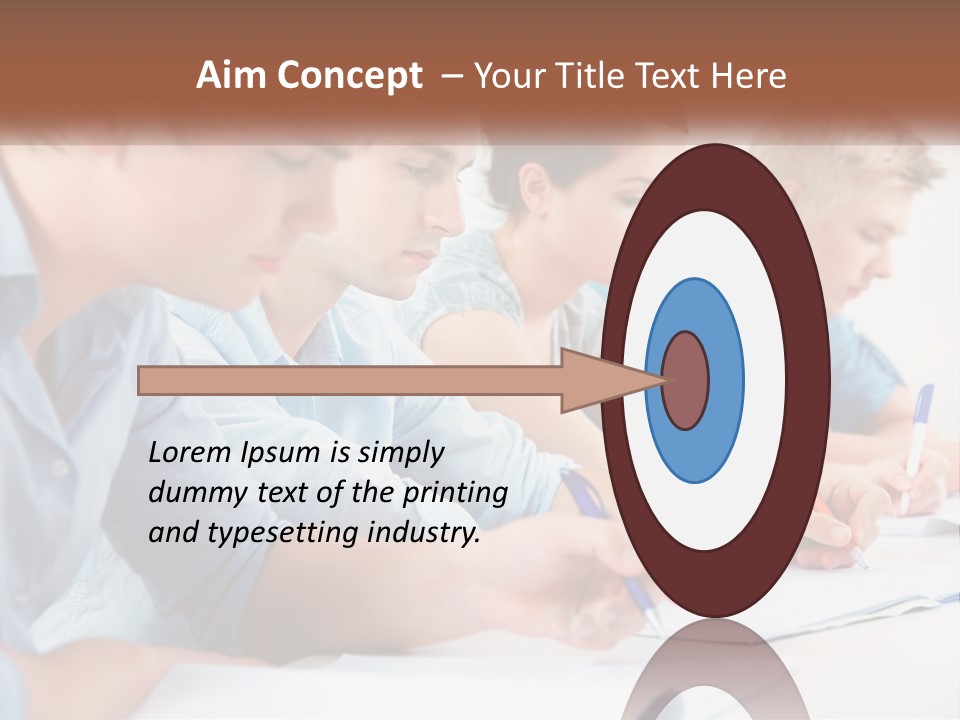 Aim Concept – Your Title Text Here

Lorem Ipsum is simply dummy text of the printing and typesetting industry.